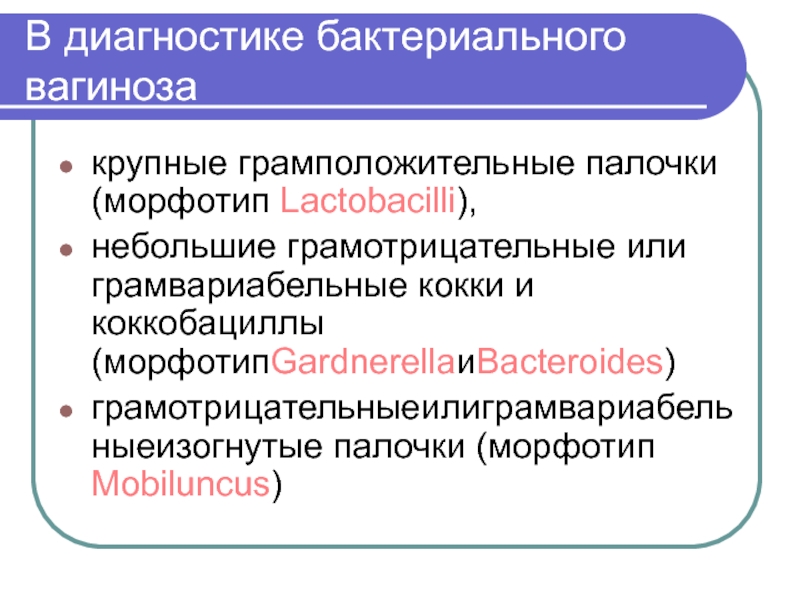 В диагностике бактериального вагиноза

- крупные грамположительные палочки (морфотип Lactobacilli),
- небольшие грамотрицательные или грамвариабельные кокки и коккобациллы (морфотипGardnerellaиBacteroides)
- грамотрицательныеилиграмвариабельныеизогнутые палочки (морфотип Mobiluncus)